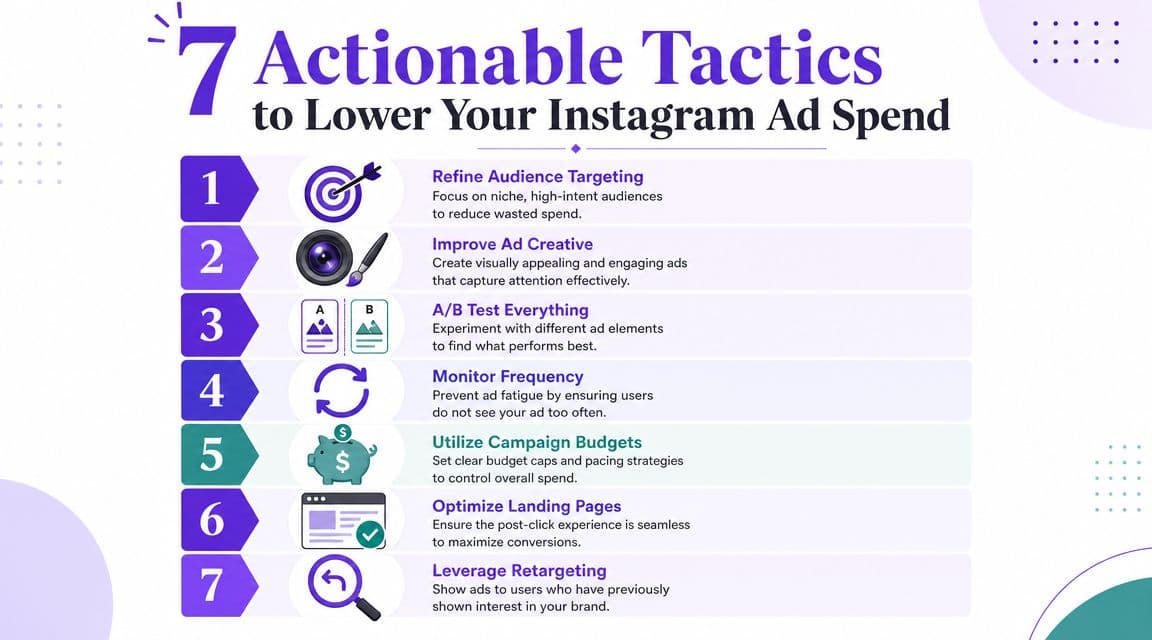 7 Actionable Tactics
to Lower Your Instagram Ad Spend

1
Refine Audience Targeting
Focus on niche, high-intent audiences to reduce wasted spend.

2
Improve Ad Creative
Create visually appealing and engaging ads that capture attention effectively.

3
A B
A/B Test Everything
Experiment with different ad elements to find what performs best.

4
Monitor Frequency
Prevent ad fatigue by ensuring users do not see your ad too often.

5
$ $
Utilize Campaign Budgets
Set clear budget caps and pacing strategies to control overall spend.

6
Optimize Landing Pages
Ensure the post-click experience is seamless to maximize conversions.

7
Leverage Retargeting
Show ads to users who have previously shown interest in your brand.